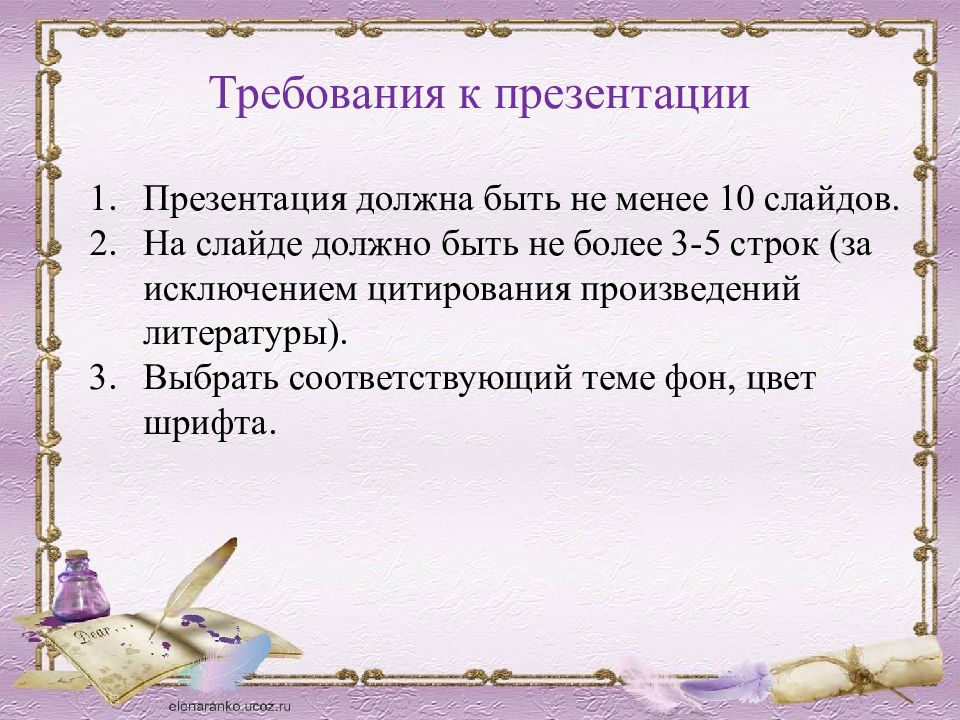 Требования к презентации

1. Презентация должна быть не менее 10 слайдов.
2. На слайде должно быть не более 3-5 строк (за исключением цитирования произведений литературы).
3. Выбрать соответствующий теме фон, цвет шрифта.

Dear

elenaranko.ucoz.ru